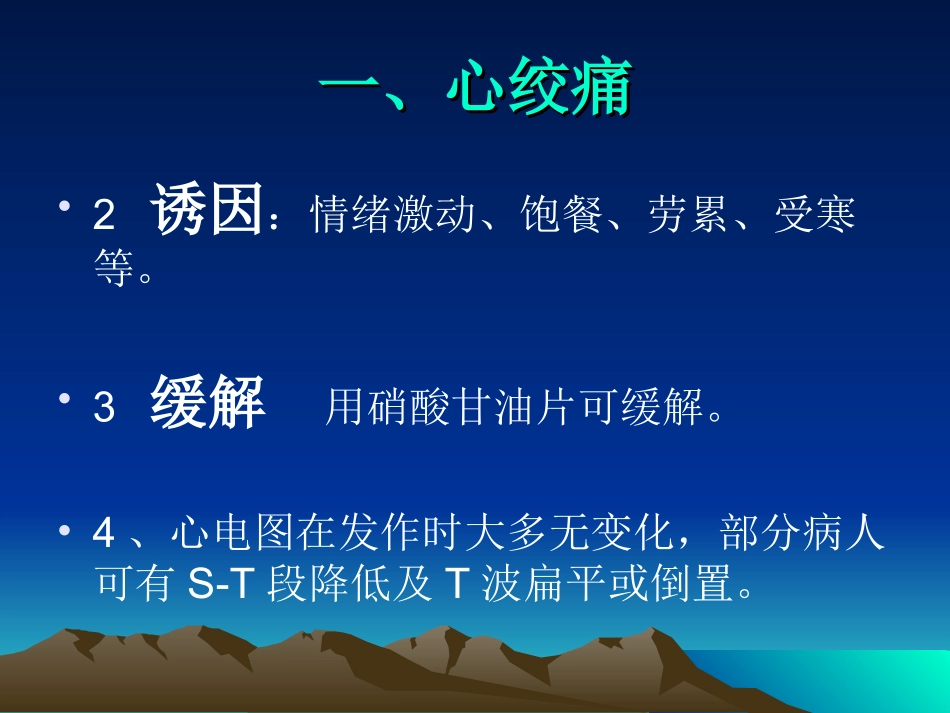 一、心绞痛

• 2 诱因：情绪激动、饱餐、劳累、受寒等。

• 3 缓解 用硝酸甘油片可缓解。

• 4 、心电图在发作时大多无变化，部分病人可有 S-T 段降低及 T 波扁平或倒置。